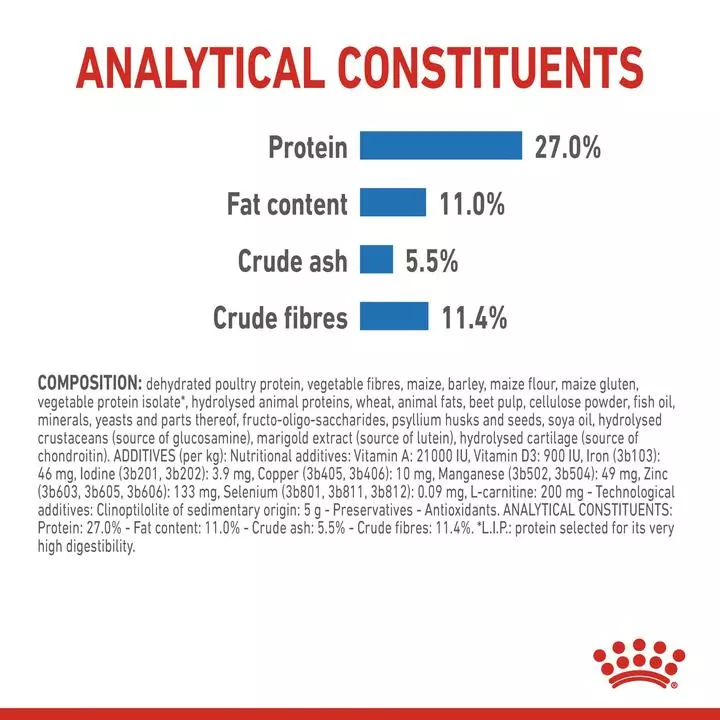 ANALYTICAL CONSTITUENTS

Protein 27.0%

Fat content 11.0%

Crude ash 5.5%

Crude fibres 11.4%

COMPOSITION: dehydrated poultry protein, vegetable fibres, maize, barley, maize flour, maize gluten, vegetable protein isolate*, hydrolysed animal proteins, wheat, animal fats, beet pulp, cellulose powder, fish oil, minerals, yeasts and parts thereof, fructo-oligo-saccharides, psyllium husks and seeds, soya oil, hydrolysed crustaceans (source of glucosamine), marigold extract (source of lutein), hydrolysed cartilage (source of chondroitin). ADDITIVES (per kg): Nutritional additives: Vitamin A: 21000 IU, Vitamin D3: 900 IU, Iron (3b103): 46 mg, Iodine (3b201, 3b202): 3.9 mg, Copper (3b405, 3b406): 10 mg, Manganese (3b502, 3b504): 49 mg, Zinc (3b603, 3b605, 3b606): 133 mg, Selenium (3b801, 3b811, 3b812): 0.09 mg, L-carnitine: 200 mg - Technological additives: Clinoptilolite of sedimentary origin: 5 g - Preservatives - Antioxidants. ANALYTICAL CONSTITUENTS: Protein: 27.0% - Fat content: 11.0% - Crude ash: 5.5% - Crude fibres: 11.4%. *L.I.P.: protein selected for its very high digestibility.